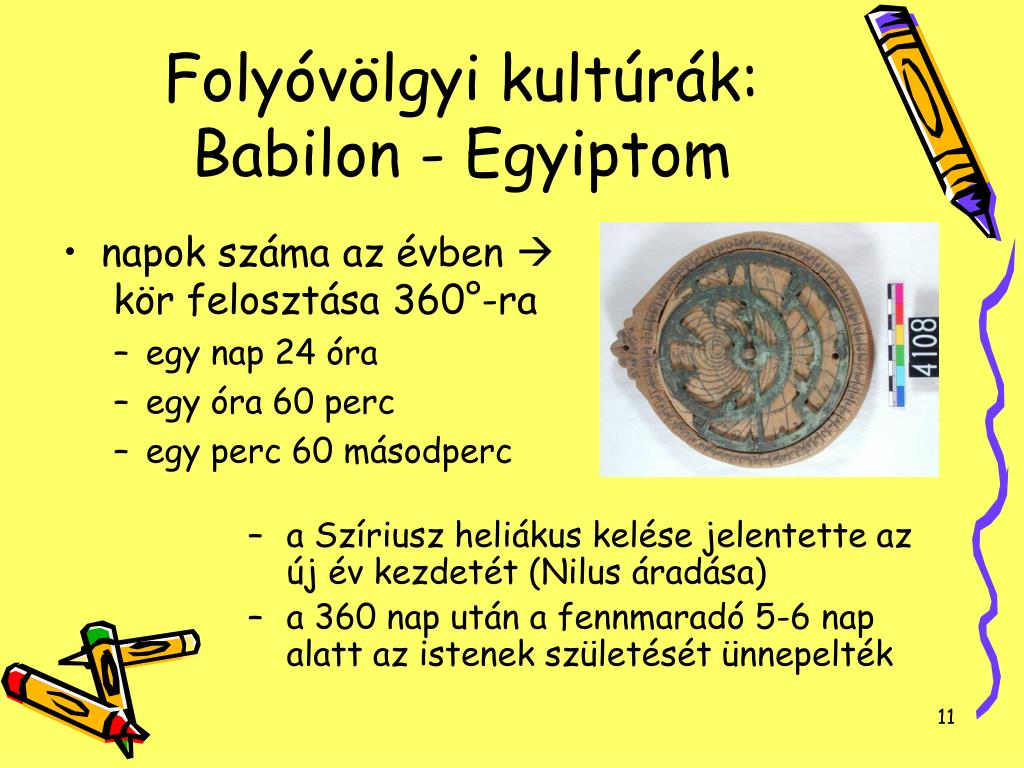 Folyóvölgyi kultúrák: Babilon - Egyiptom

• napok száma az évben → kör felosztása 360°-ra
– egy nap 24 óra
– egy óra 60 perc
– egy perc 60 másodperc

4108

– a Szíriusz heliákus kelése jelentette az új év kezdetét (Nilus áradása)
– a 360 nap után a fennmaradó 5-6 nap alatt az istenek születését ünnepelték

11